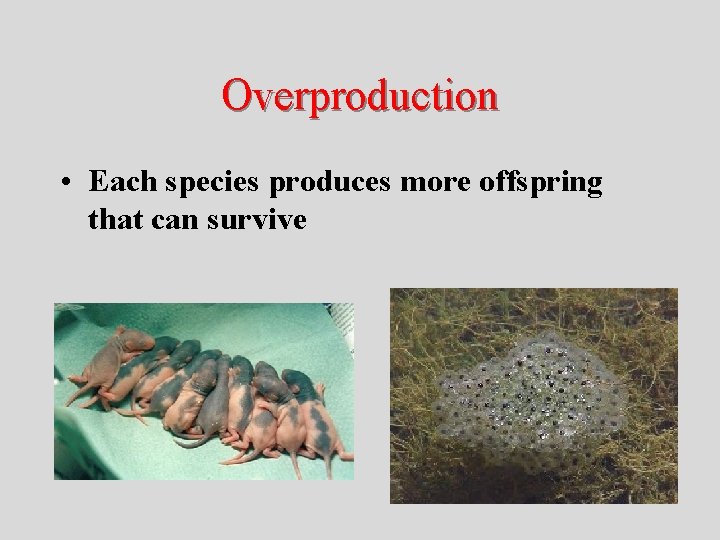 Overproduction

• Each species produces more offspring that can survive